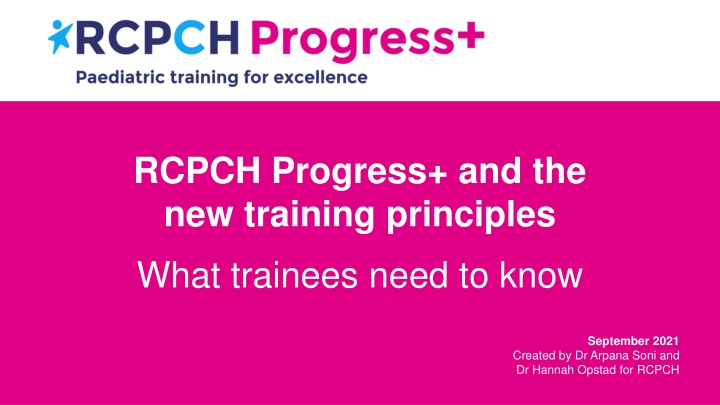 RCPCH Progress+

Paediatric training for excellence

RCPCH Progress+ and the new training principles

What trainees need to know

September 2021
Created by Dr Arpana Soni and Dr Hannah Opstad for RCPCH